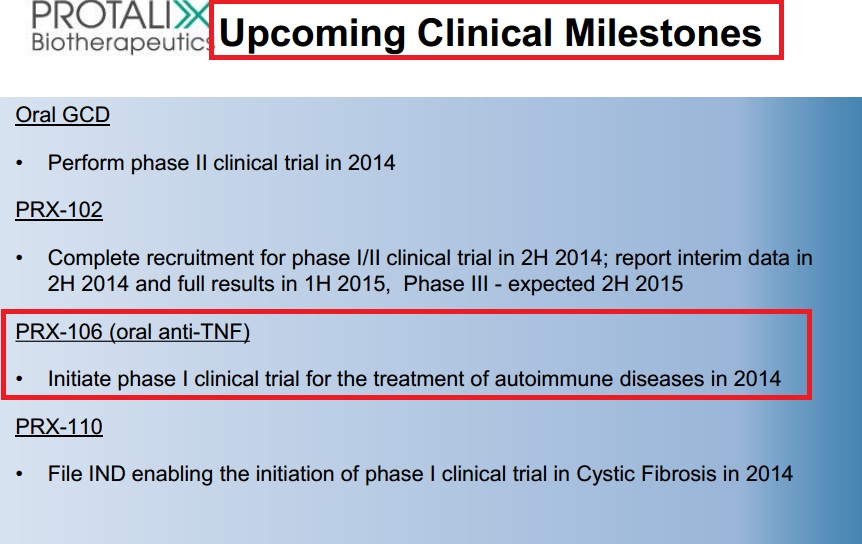 PROTALIX
Biotherapeutics

Upcoming Clinical Milestones

Oral GCD

• Perform phase II clinical trial in 2014

PRX-102

• Complete recruitment for phase I/II clinical trial in 2H 2014; report interim data in 2H 2014 and full results in 1H 2015, Phase III - expected 2H 2015

PRX-106 (oral anti-TNF)

• Initiate phase I clinical trial for the treatment of autoimmune diseases in 2014

PRX-110

• File IND enabling the initiation of phase I clinical trial in Cystic Fibrosis in 2014